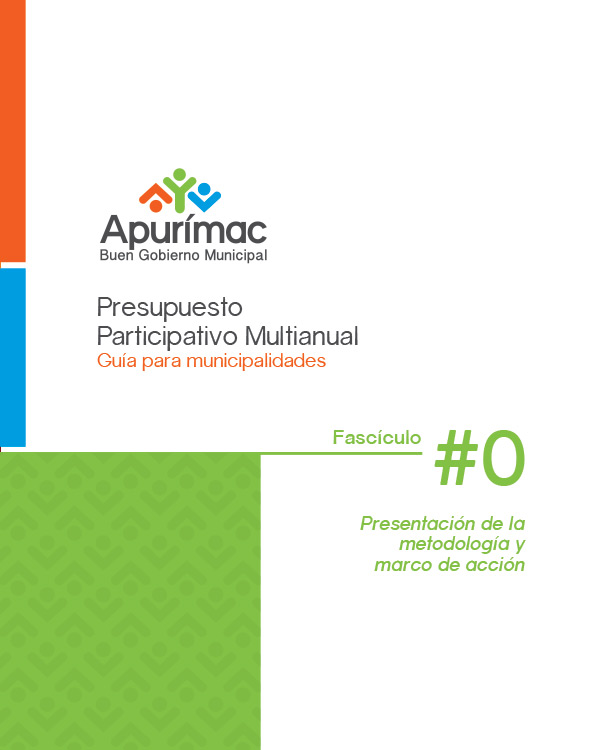 Apurímac
Buen Gobierno Municipal

Presupuesto
Participativo Multianual
Guía para municipalidades

Fascículo #0

Presentación de la metodología y marco de acción